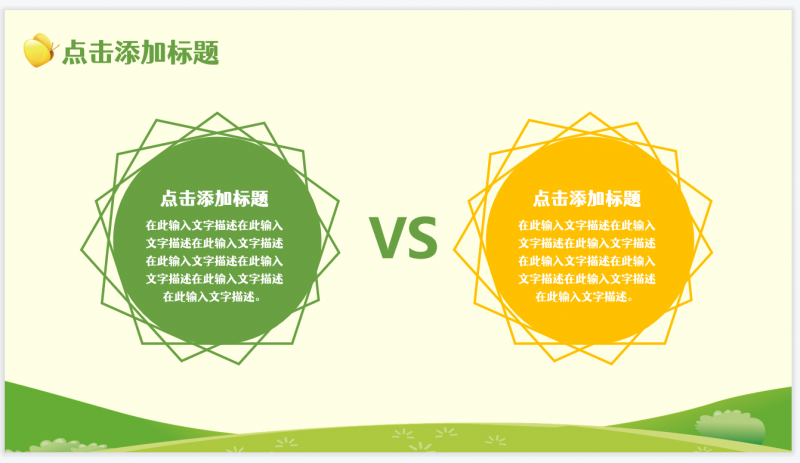 点击添加标题

点击添加标题

在此输入文字描述在此输入文字描述在此输入文字描述在此输入文字描述在此输入文字描述在此输入文字描述在此输入文字描述。

VS

点击添加标题

在此输入文字描述在此输入文字描述在此输入文字描述在此输入文字描述在此输入文字描述在此输入文字描述在此输入文字描述。